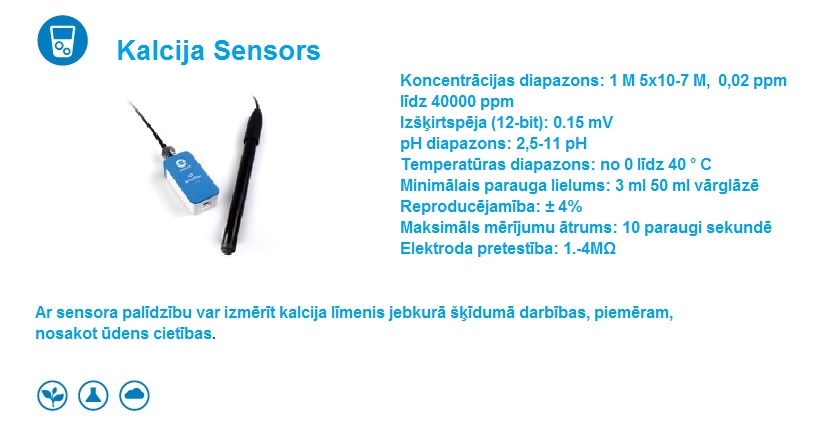 Kalcija Sensors

Koncentrācijas diapazons: 1 M 5x10-7 M, 0,02 ppm līdz 40000 ppm
Izšķirtspēja (12-bit): 0.15 mV
pH diapazons: 2,5-11 pH
Temperatūras diapazons: no 0 līdz 40 ° C
Minimālais parauga lielums: 3 ml 50 ml vārglāzē
Reproducējamība: ± 4%
Maksimāls mērījumu ātrums: 10 paraugi sekundē
Elektroda pretestība: 1.-4MΩ

Ar sensora palīdzību var izmērīt kalcija līmenis jebkurā šķīdumā darbības, piemēram, nosakot ūdens cietības.